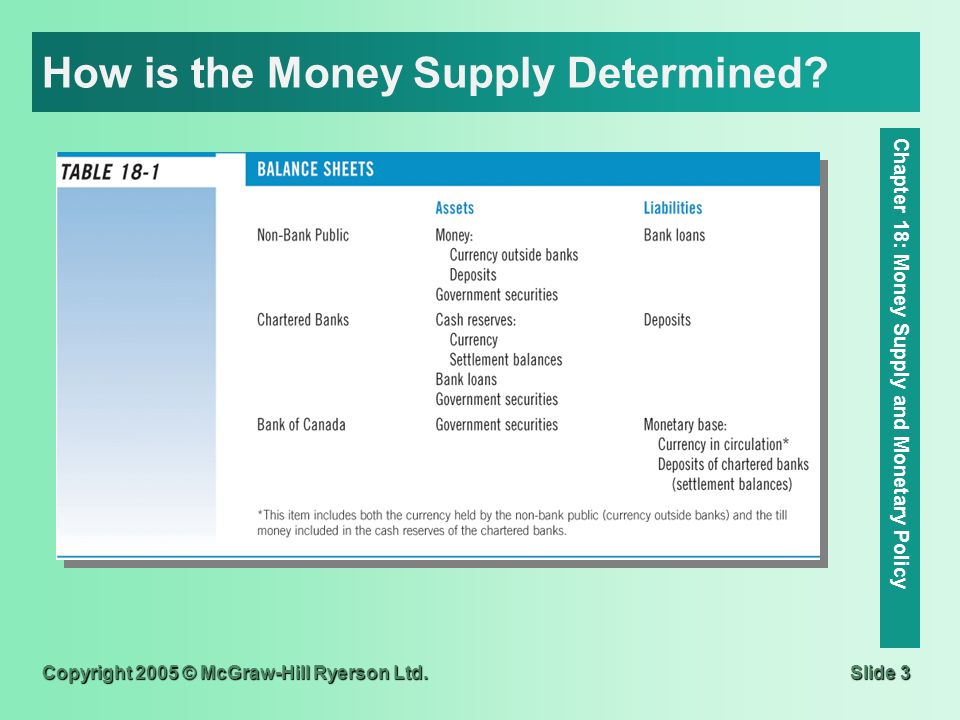 How is the Money Supply Determined?

TABLE 18-1

BALANCE SHEETS

| | Assets | Liabilities |
|---|---|---|
| Non-Bank Public | Money: Currency outside banks Deposits Government securities | Bank loans |
| Chartered Banks | Cash reserves: Currency Settlement balances Bank loans Government securities | Deposits |
| Bank of Canada | Government securities | Monetary base: Currency in circulation* Deposits of chartered banks (settlement balances) |

*This item includes both the currency held by the non-bank public (currency outside banks) and the till money included in the cash reserves of the chartered banks.

Chapter 18: Money Supply and Monetary Policy

Copyright 2005 © McGraw-Hill Ryerson Ltd.

Slide 3